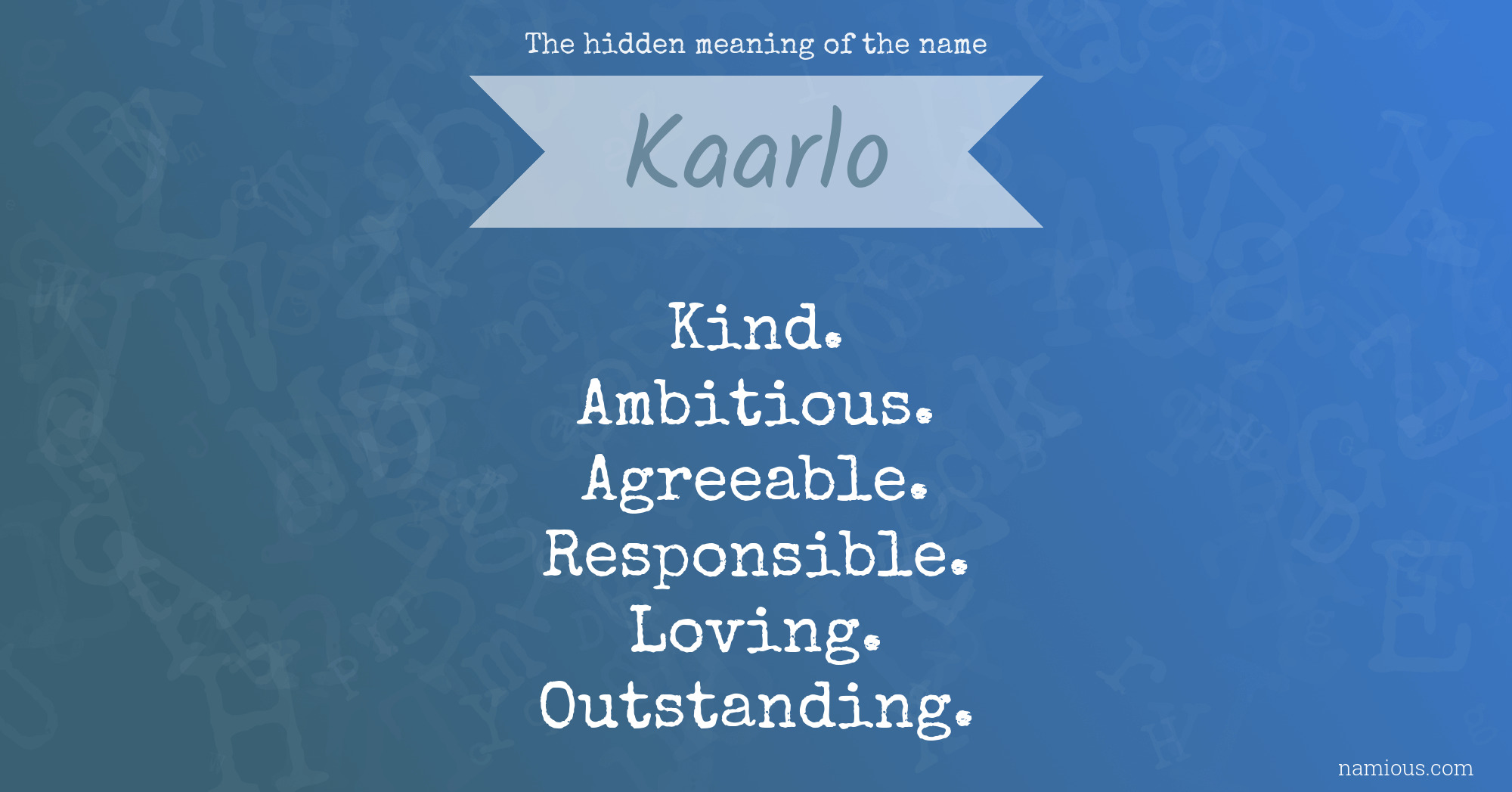 The hidden meaning of the name

Kaarlo

Kind.
Ambitious.
Agreeable.
Responsible.
Loving.
Outstanding.

namious.com